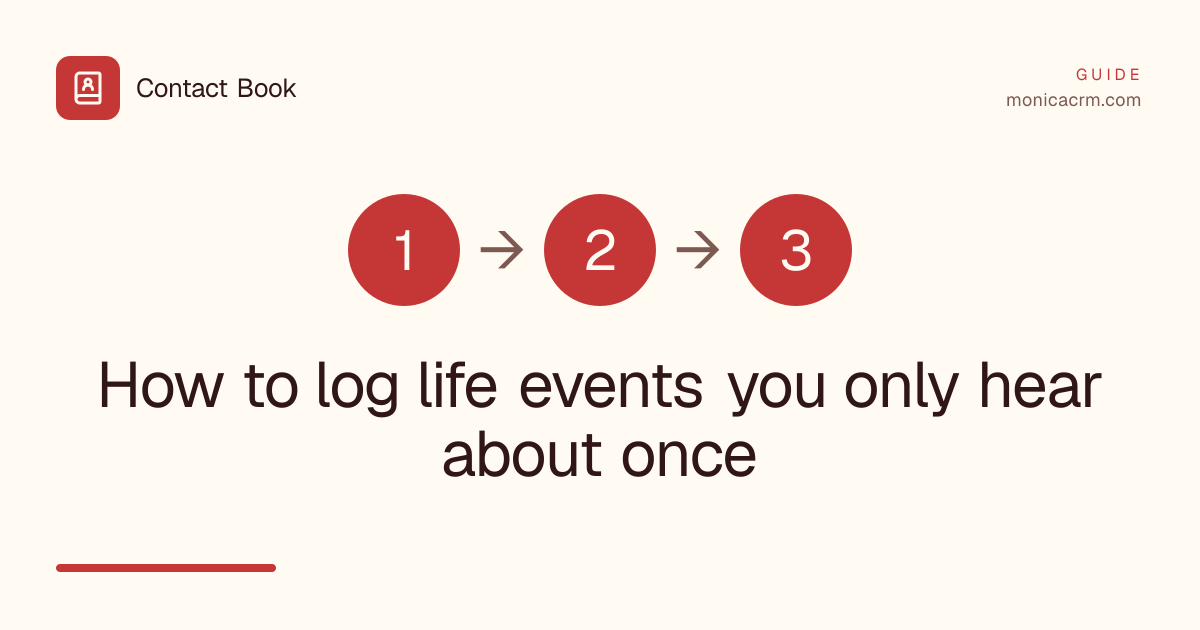 Contact Book

GUIDE
monicacrm.com

1 → 2 → 3

How to log life events you only hear about once